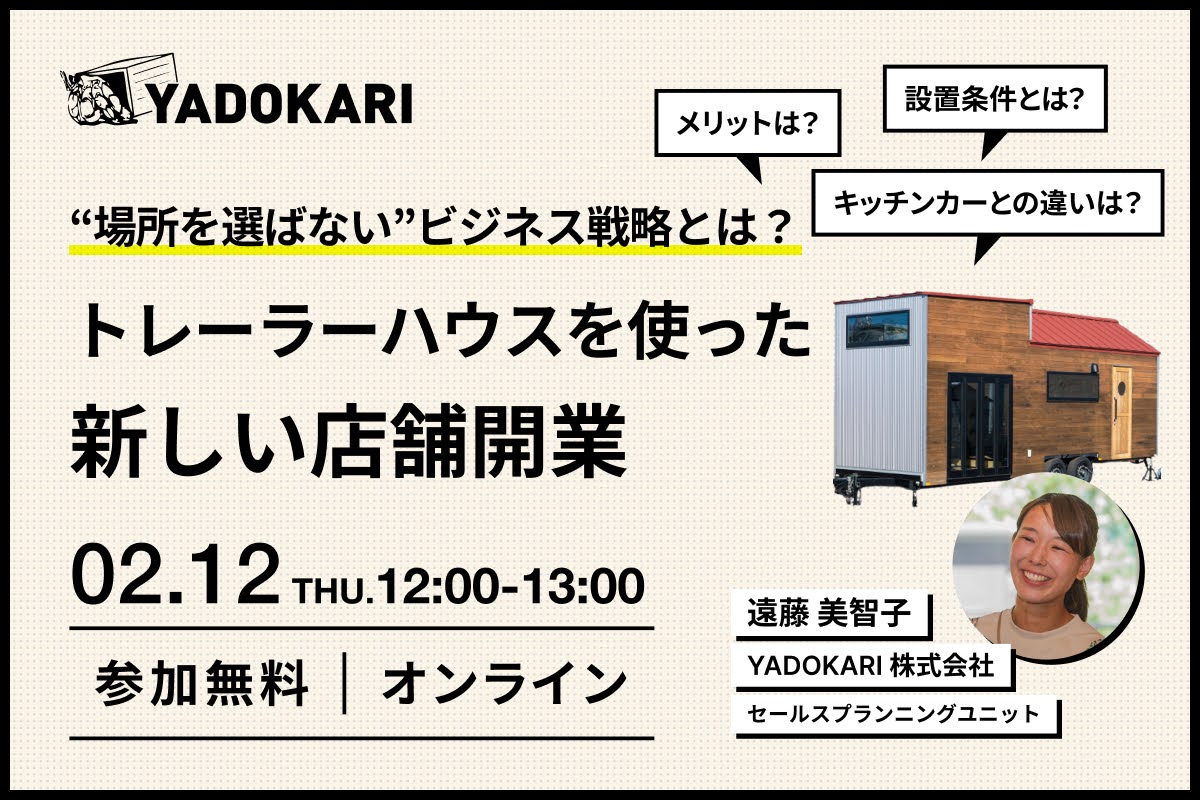 YADOKARI

メリットは？

設置条件とは？

キッチンカーとの違いは？

“場所を選ばない”ビジネス戦略とは？

トレーラーハウスを使った
新しい店舗開業

02.12 THU.12:00-13:00

参加無料 ｜ オンライン

遠藤 美智子
YADOKARI 株式会社
セールスプランニングユニット